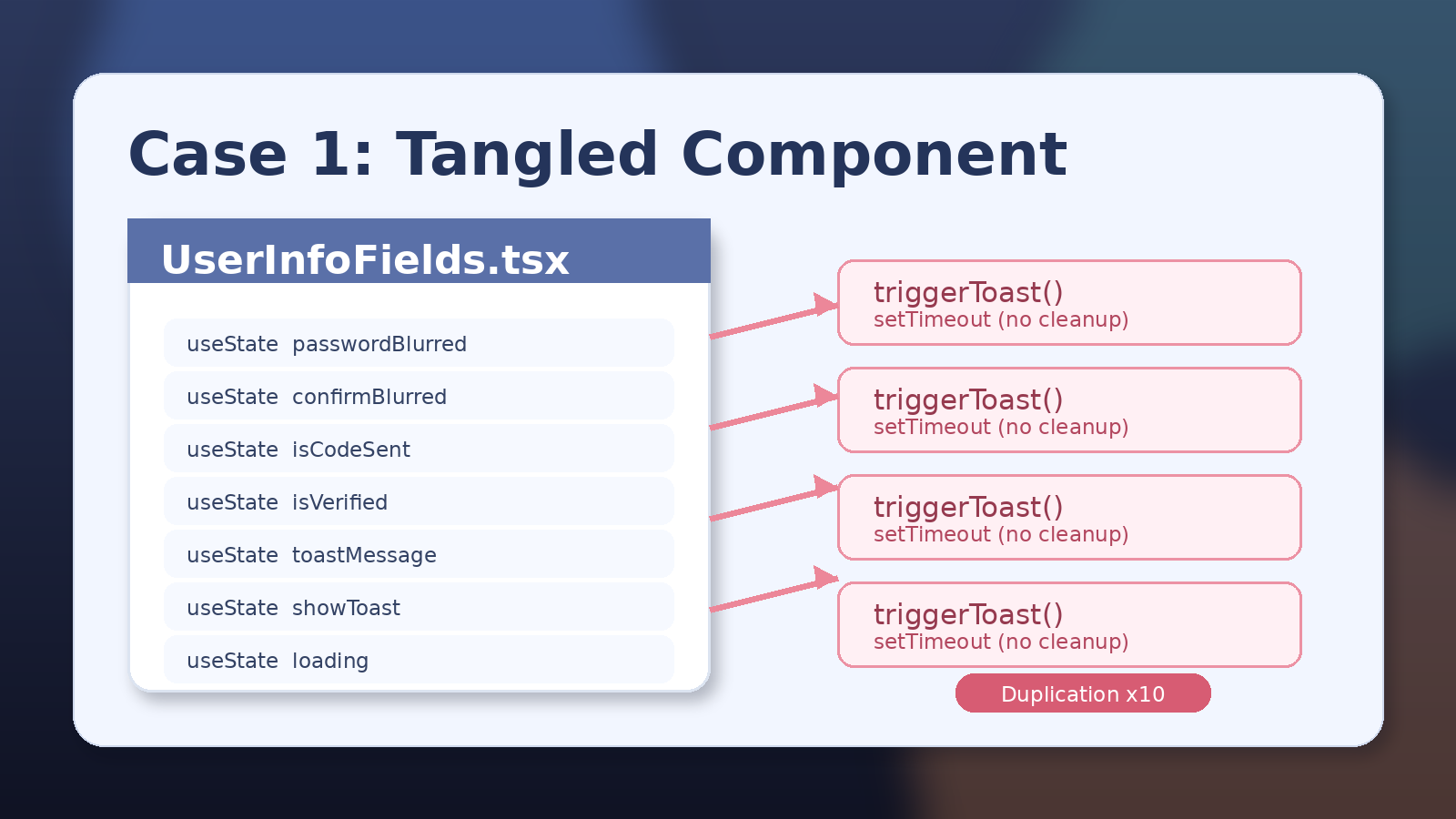 Case 1: Tangled Component

UserInfoFields.tsx

useState passwordBlurred

useState confirmBlurred

useState isCodeSent

useState isVerified

useState toastMessage

useState showToast

useState loading

triggerToast()
setTimeout (no cleanup)

triggerToast()
setTimeout (no cleanup)

triggerToast()
setTimeout (no cleanup)

triggerToast()
setTimeout (no cleanup)

Duplication x10